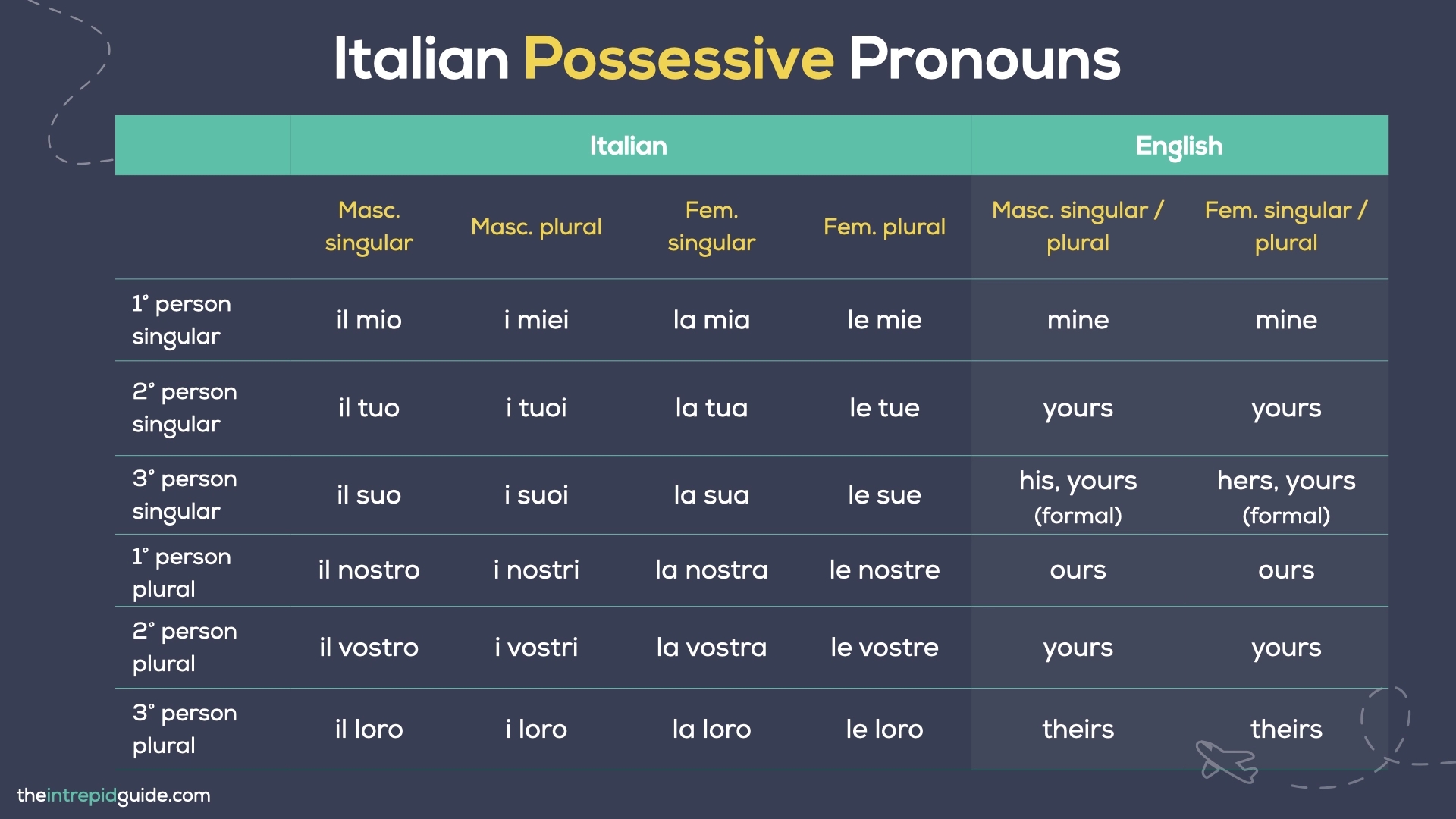 Italian Possessive Pronouns

| | Italian | | | | English | |
|---|---|---|---|---|---|---|
| | Masc. singular | Masc. plural | Fem. singular | Fem. plural | Masc. singular / plural | Fem. singular / plural |
| 1° person singular | il mio | i miei | la mia | le mie | mine | mine |
| 2° person singular | il tuo | i tuoi | la tua | le tue | yours | yours |
| 3° person singular | il suo | i suoi | la sua | le sue | his, yours (formal) | hers, yours (formal) |
| 1° person plural | il nostro | i nostri | la nostra | le nostre | ours | ours |
| 2° person plural | il vostro | i vostri | la vostra | le vostre | yours | yours |
| 3° person plural | il loro | i loro | la loro | le loro | theirs | theirs |

theintrepidguide.com